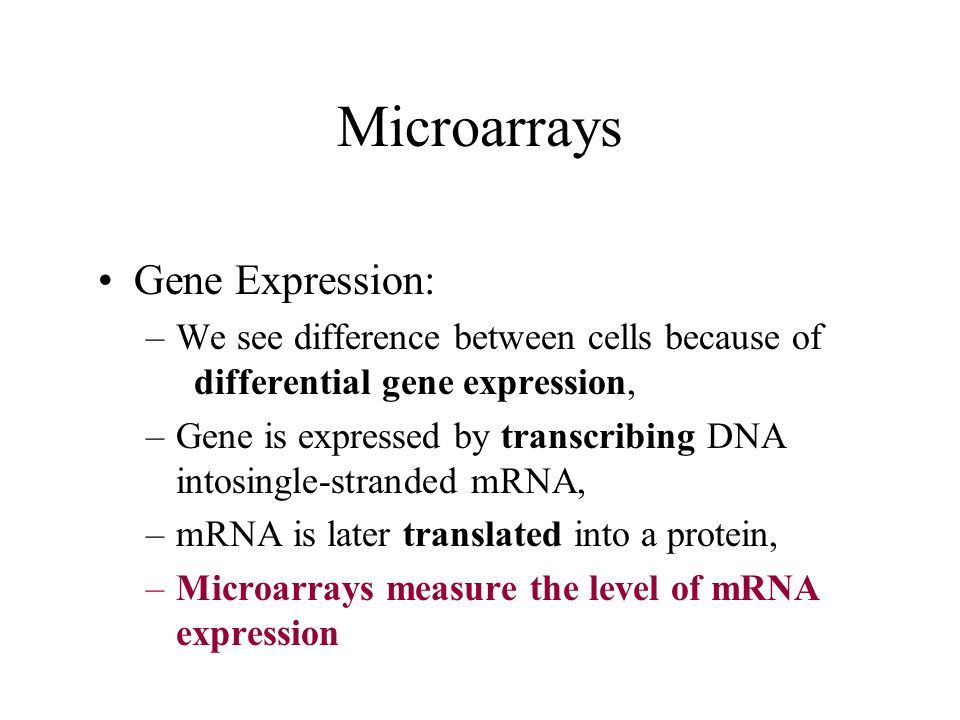 Microarrays

• Gene Expression:

– We see difference between cells because of differential gene expression,

– Gene is expressed by transcribing DNA intosingle-stranded mRNA,

– mRNA is later translated into a protein,

– Microarrays measure the level of mRNA expression